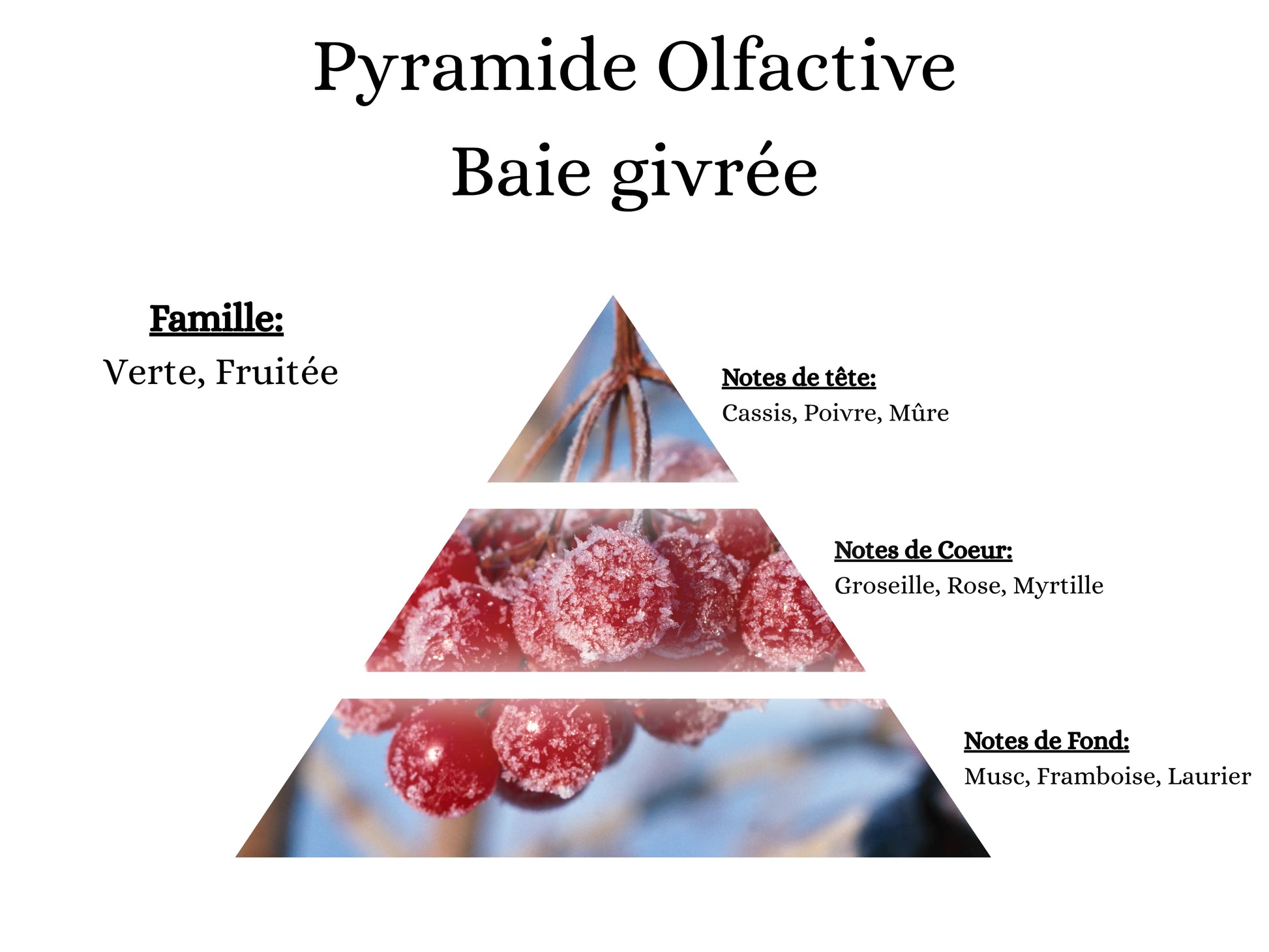 Pyramide Olfactive
Baie givrée

Famille:
Verte, Fruitée

Notes de tête:
Cassis, Poivre, Mûre

Notes de Coeur:
Groseille, Rose, Myrtille

Notes de Fond:
Musc, Framboise, Laurier